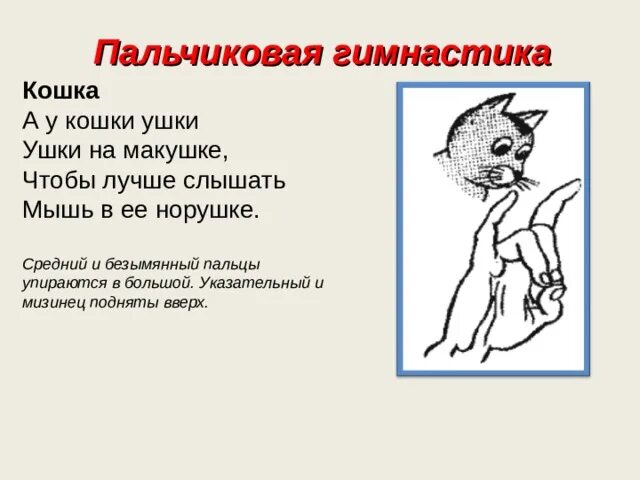 Пальчиковая гимнастика

Кошка
А у кошки ушки
Ушки на макушке,
Чтобы лучше слышать
Мышь в ее норушке.

Средний и безымянный пальцы упираются в большой. Указательный и мизинец подняты вверх.